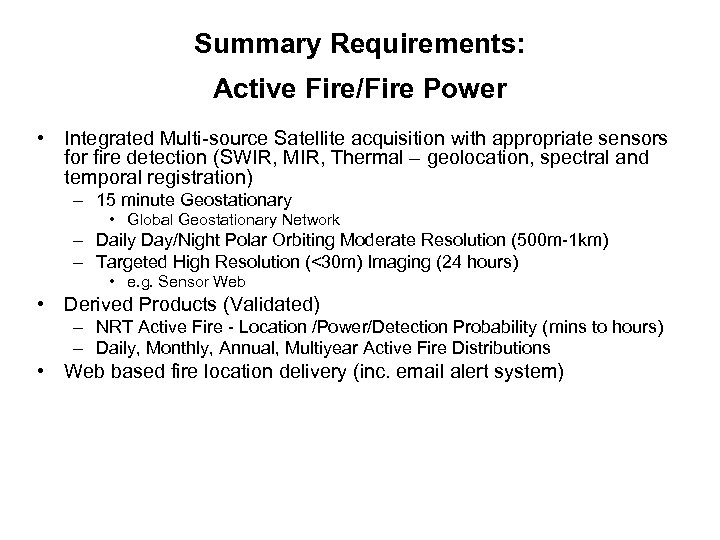 Summary Requirements:

Active Fire/Fire Power

• Integrated Multi-source Satellite acquisition with appropriate sensors for fire detection (SWIR, MIR, Thermal – geolocation, spectral and temporal registration)
 – 15 minute Geostationary
  • Global Geostationary Network
 – Daily Day/Night Polar Orbiting Moderate Resolution (500m-1km)
 – Targeted High Resolution (<30m) Imaging (24 hours)
  • e.g. Sensor Web
• Derived Products (Validated)
 – NRT Active Fire - Location /Power/Detection Probability (mins to hours)
 – Daily, Monthly, Annual, Multiyear Active Fire Distributions
• Web based fire location delivery (inc. email alert system)